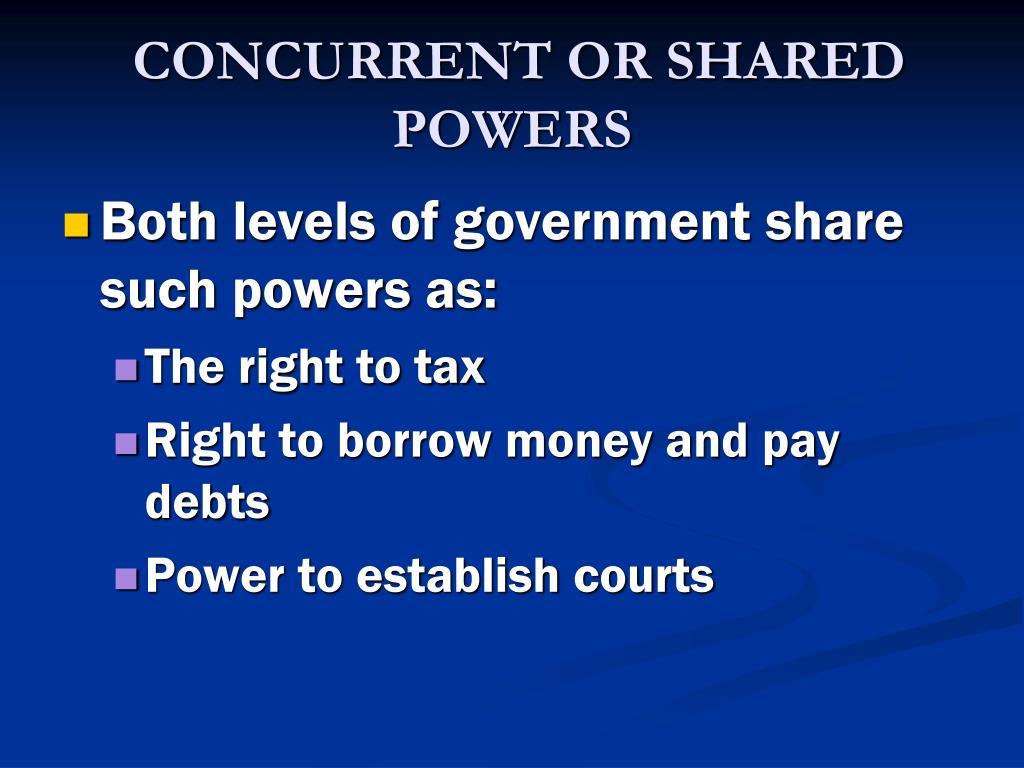 CONCURRENT OR SHARED POWERS

Both levels of government share such powers as:

The right to tax

Right to borrow money and pay debts

Power to establish courts